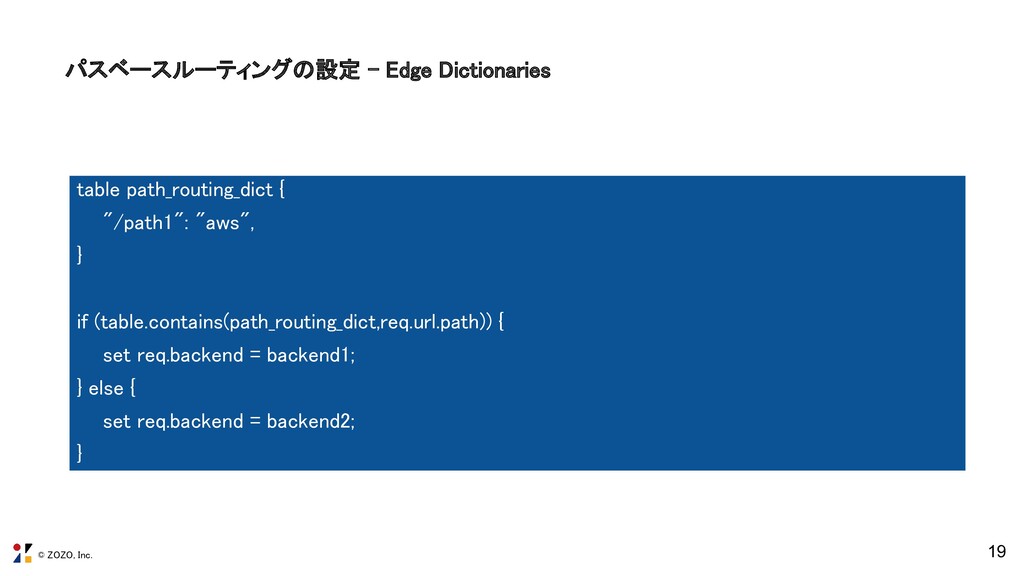 パスベースルーティングの設定 - Edge Dictionaries

table path_routing_dict {
  "/path1": "aws",
}

if (table.contains(path_routing_dict,req.url.path)) {
  set req.backend = backend1;
} else {
  set req.backend = backend2;
}

© ZOZO, Inc.

19